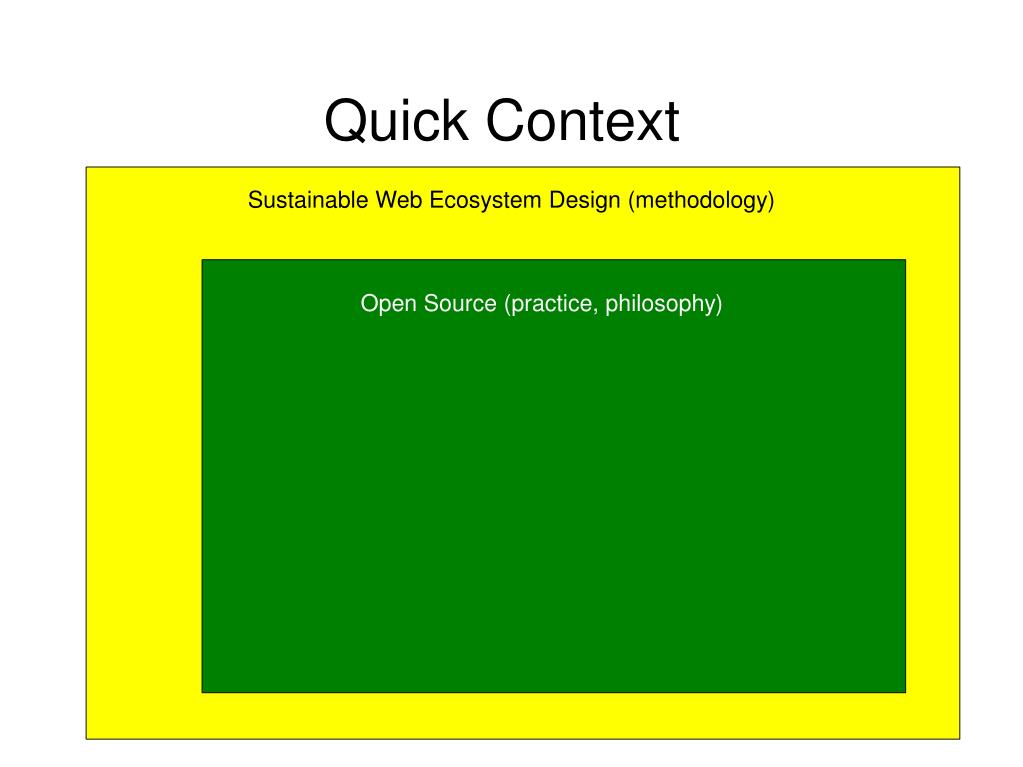 Quick Context

Sustainable Web Ecosystem Design (methodology)

Open Source (practice, philosophy)